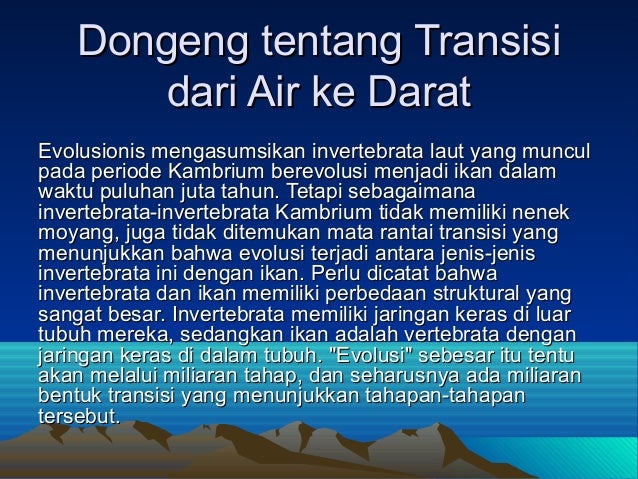 Dongeng tentang Transisi dari Air ke Darat

Evolusionis mengasumsikan invertebrata laut yang muncul pada periode Kambrium berevolusi menjadi ikan dalam waktu puluhan juta tahun. Tetapi sebagaimana invertebrata-invertebrata Kambrium tidak memiliki nenek moyang, juga tidak ditemukan mata rantai transisi yang menunjukkan bahwa evolusi terjadi antara jenis-jenis invertebrata ini dengan ikan. Perlu dicatat bahwa invertebrata dan ikan memiliki perbedaan struktural yang sangat besar. Invertebrata memiliki jaringan keras di luar tubuh mereka, sedangkan ikan adalah vertebrata dengan jaringan keras di dalam tubuh. "Evolusi" sebesar itu tentu akan melalui miliaran tahap, dan seharusnya ada miliaran bentuk transisi yang menunjukkan tahapan-tahapan tersebut.